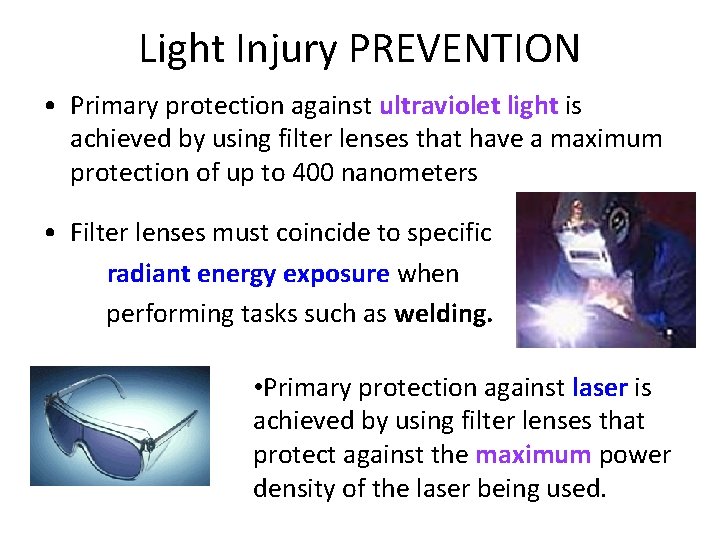 Light Injury PREVENTION

• Primary protection against ultraviolet light is achieved by using filter lenses that have a maximum protection of up to 400 nanometers

• Filter lenses must coincide to specific radiant energy exposure when performing tasks such as welding.

•Primary protection against laser is achieved by using filter lenses that protect against the maximum power density of the laser being used.